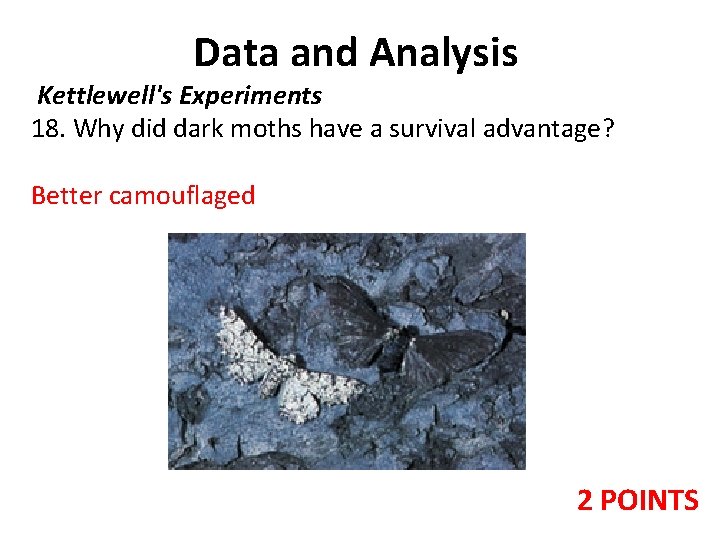 Data and Analysis

Kettlewell's Experiments

18. Why did dark moths have a survival advantage?

Better camouflaged

2 POINTS